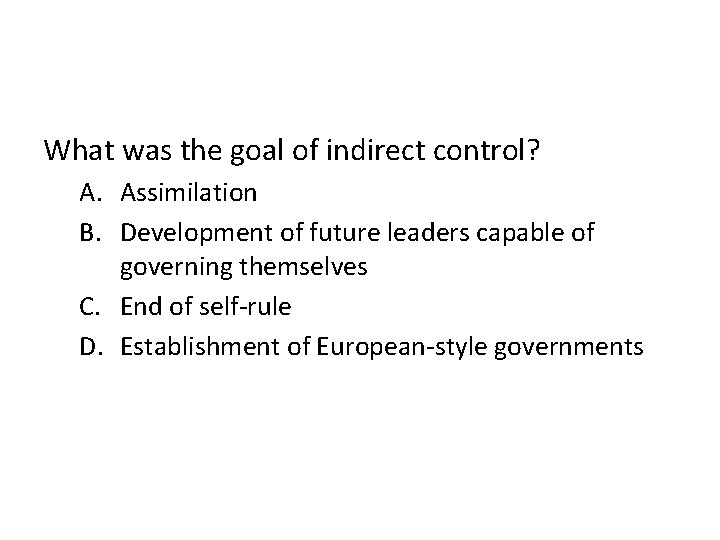 What was the goal of indirect control?

A. Assimilation
B. Development of future leaders capable of governing themselves
C. End of self-rule
D. Establishment of European-style governments